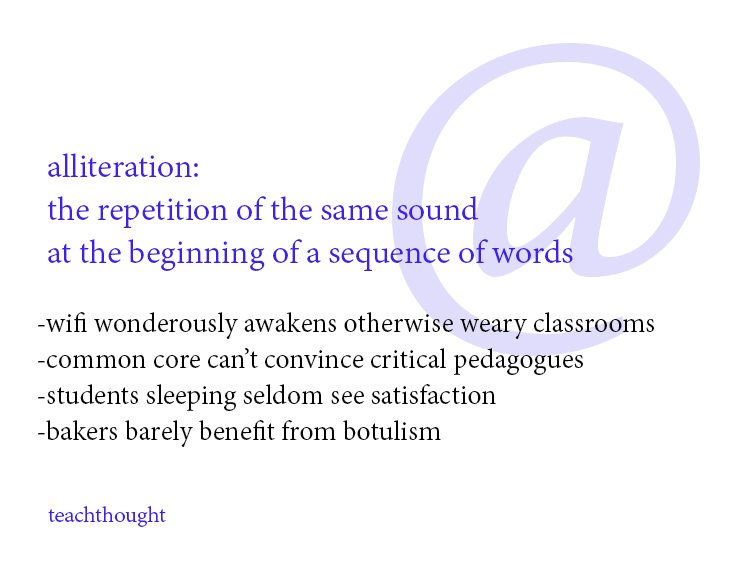 @

alliteration:
the repetition of the same sound
at the beginning of a sequence of words

-wifi wonderously awakens otherwise weary classrooms
-common core can't convince critical pedagogues
-students sleeping seldom see satisfaction
-bakers barely benefit from botulism

teachthought